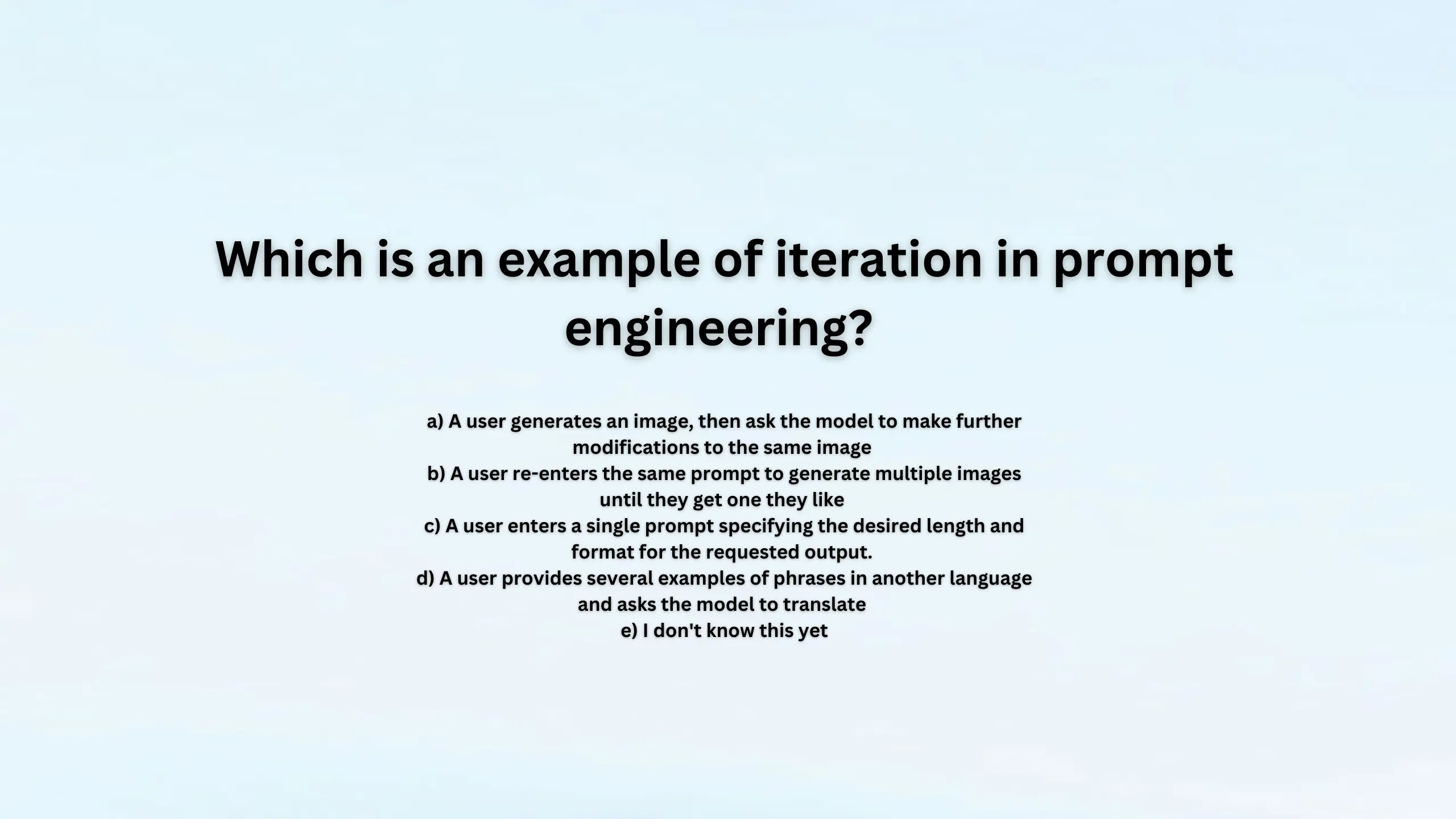 Which is an example of iteration in prompt engineering?

a) A user generates an image, then ask the model to make further modifications to the same image
b) A user re-enters the same prompt to generate multiple images until they get one they like
c) A user enters a single prompt specifying the desired length and format for the requested output.
d) A user provides several examples of phrases in another language and asks the model to translate
e) I don't know this yet